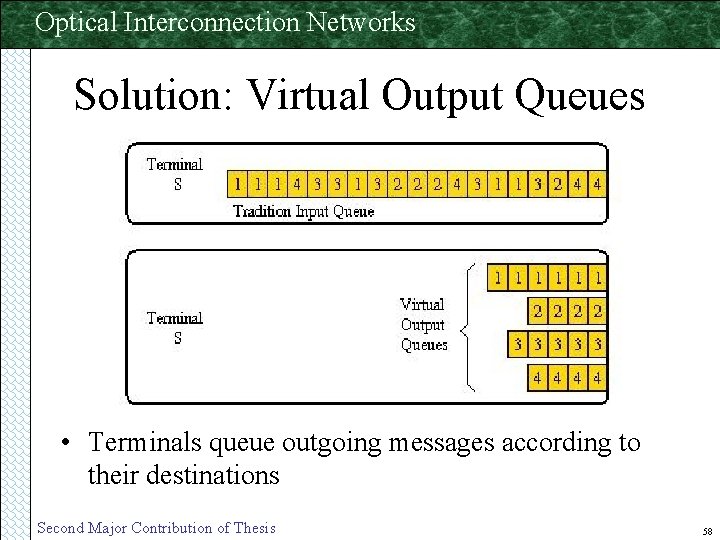 Optical Interconnection Networks

Solution: Virtual Output Queues

Terminal
S

1 1 1 4 3 3 1 3 2 2 2 4 3 1 1 3 2 4 4

Tradition Input Queue

Terminal
S

Virtual
Output
Queues

1 1 1 1 1 1
2 2 2 2
3 3 3 3 3
4 4 4 4

• Terminals queue outgoing messages according to their destinations

Second Major Contribution of Thesis

58